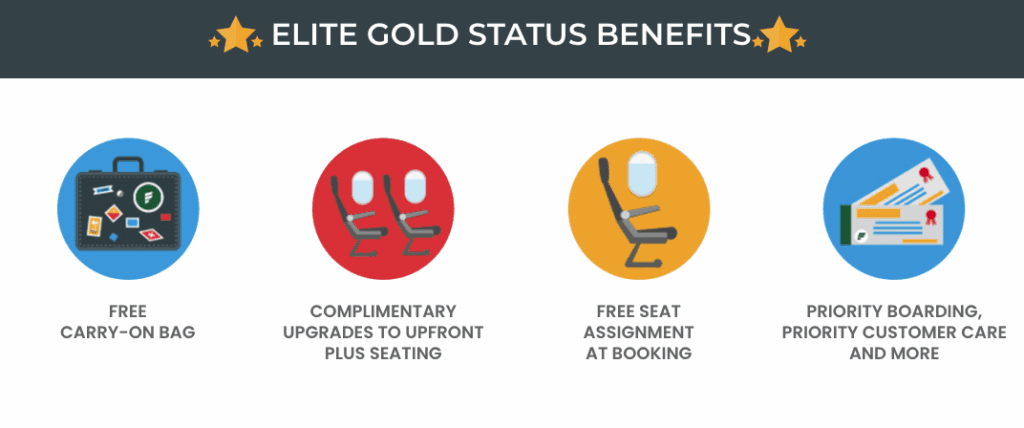 ELITE GOLD STATUS BENEFITS

FREE CARRY-ON BAG

COMPLIMENTARY UPGRADES TO UPFRONT PLUS SEATING

FREE SEAT ASSIGNMENT AT BOOKING

PRIORITY BOARDING, PRIORITY CUSTOMER CARE AND MORE